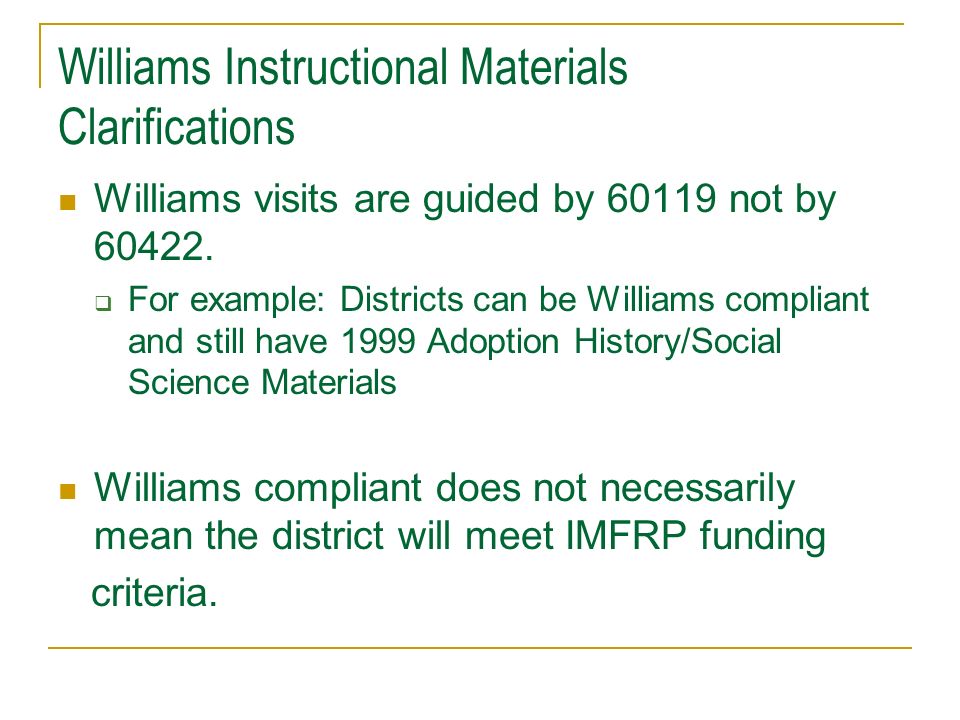 Williams Instructional Materials Clarifications

Williams visits are guided by 60119 not by 60422.

For example: Districts can be Williams compliant and still have 1999 Adoption History/Social Science Materials

Williams compliant does not necessarily mean the district will meet IMFRP funding criteria.